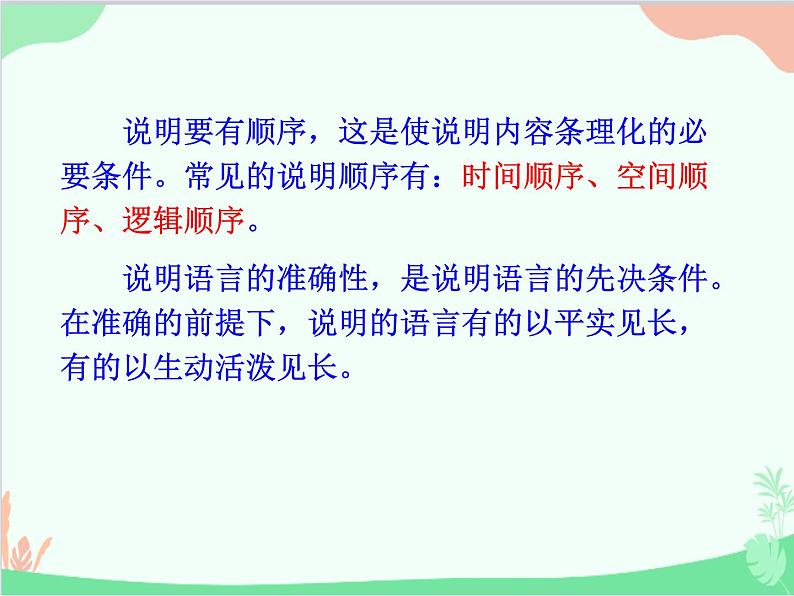 说明要有顺序，这是使说明内容条理化的必要条件。常见的说明顺序有：时间顺序、空间顺序、逻辑顺序。

说明语言的准确性，是说明语言的先决条件。在准确的前提下，说明的语言有的以平实见长，有的以生动活泼见长。